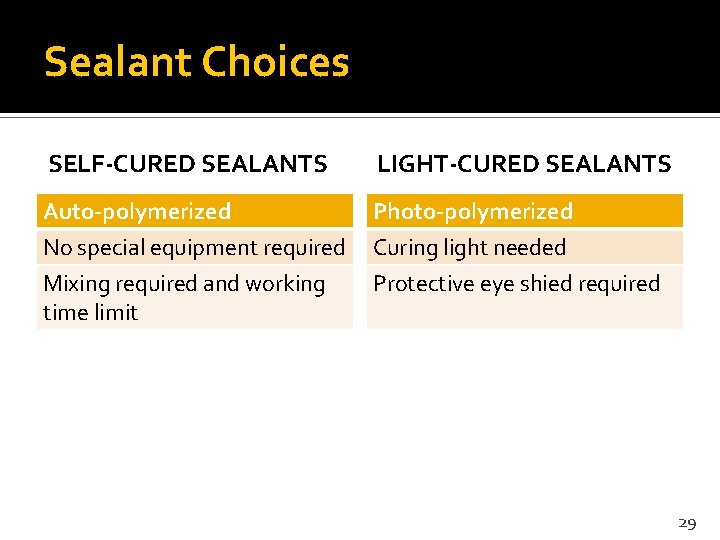 Sealant Choices

SELF-CURED SEALANTS

| Auto-polymerized |
|---|
| No special equipment required |
| Mixing required and working time limit |

LIGHT-CURED SEALANTS

| Photo-polymerized |
|---|
| Curing light needed |
| Protective eye shied required |

29